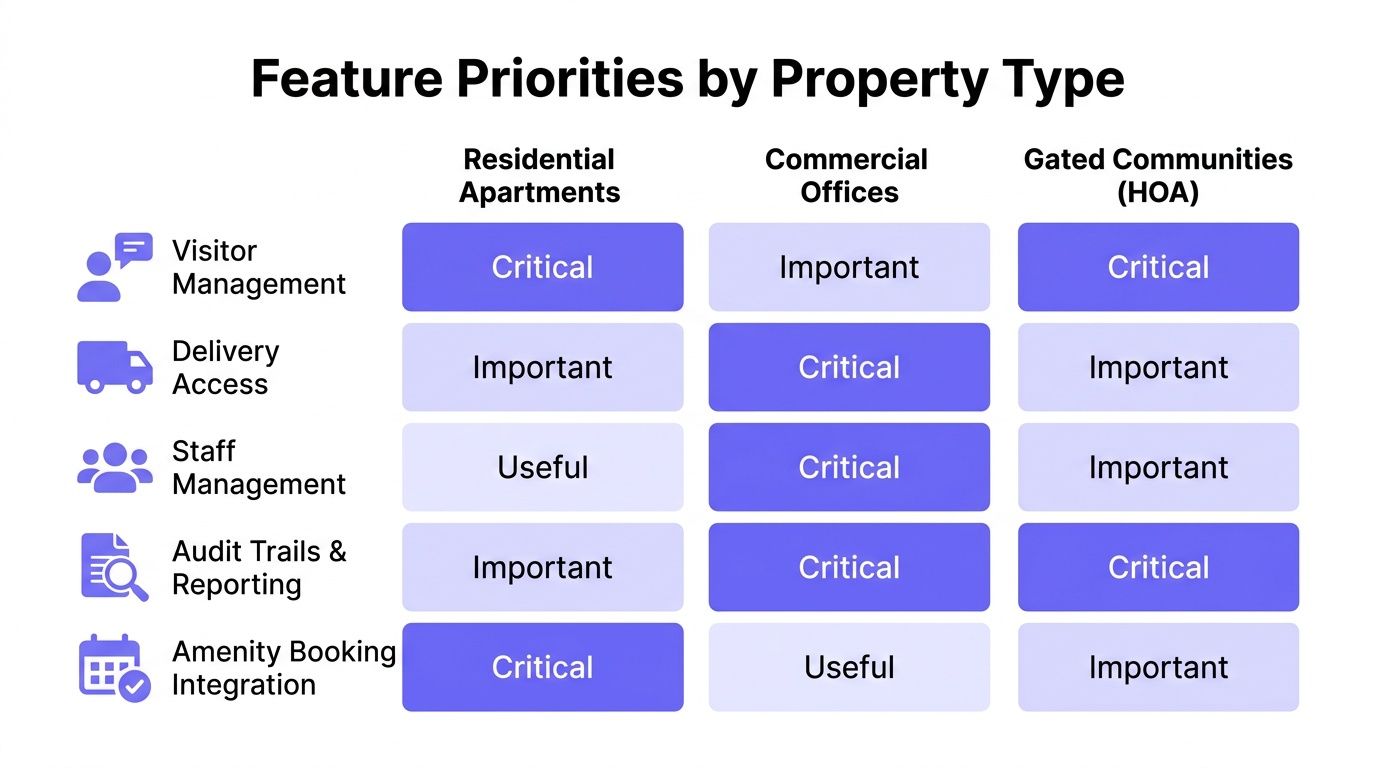 Feature Priorities by Property Type

| | Residential Apartments | Commercial Offices | Gated Communities (HOA) |
|---|---|---|---|
| Visitor Management | Critical | Important | Critical |
| Delivery Access | Important | Critical | Important |
| Staff Management | Useful | Critical | Important |
| Audit Trails & Reporting | Important | Critical | Critical |
| Amenity Booking Integration | Critical | Useful | Important |